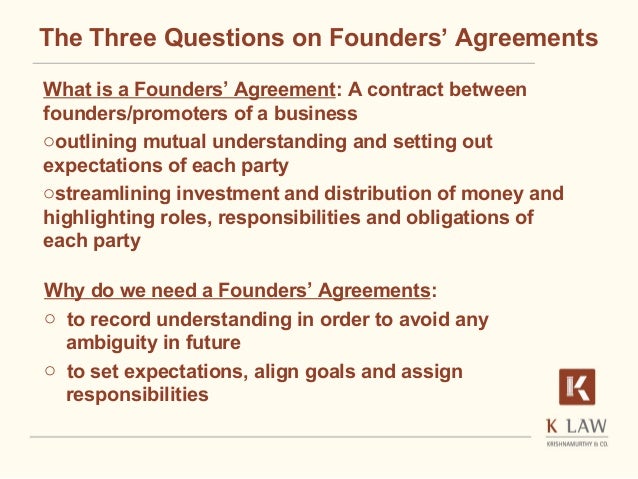 The Three Questions on Founders' Agreements

What is a Founders' Agreement: A contract between founders/promoters of a business

○outlining mutual understanding and setting out expectations of each party

○streamlining investment and distribution of money and highlighting roles, responsibilities and obligations of each party

Why do we need a Founders' Agreements:

○ to record understanding in order to avoid any ambiguity in future

○ to set expectations, align goals and assign responsibilities

K

K LAW
KRISHNAMURTHY & CO.